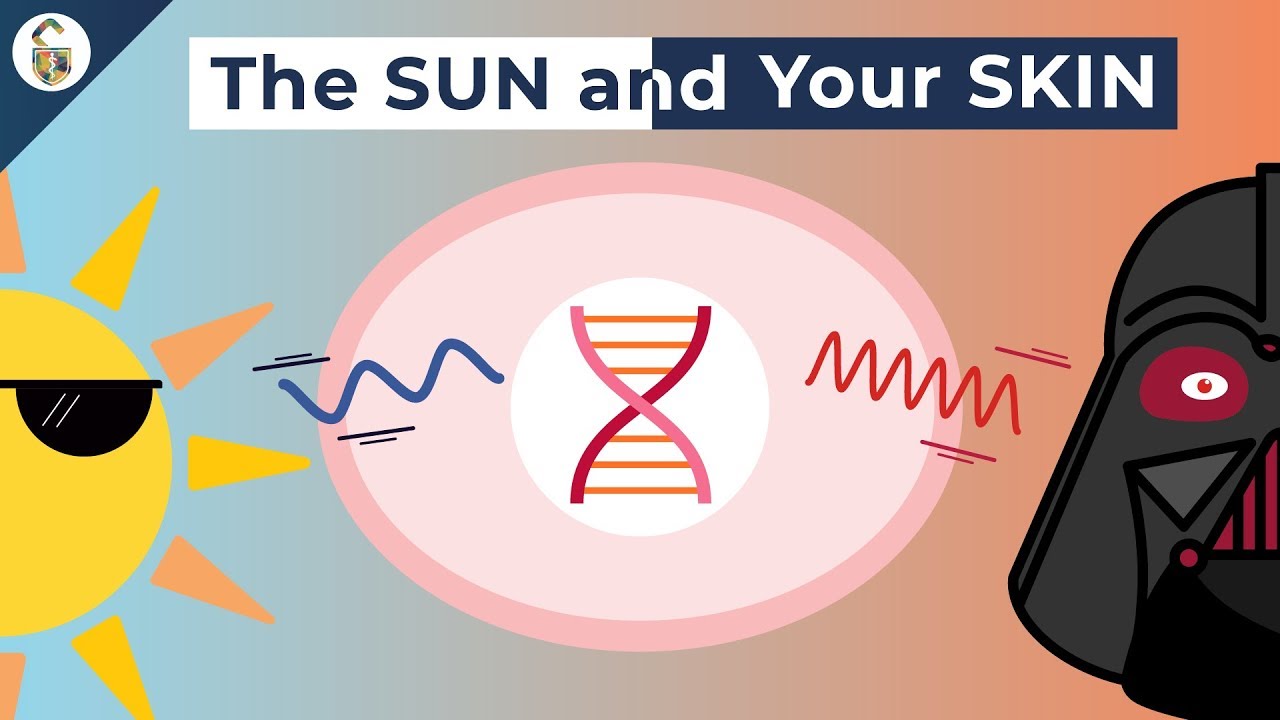 The SUN and Your SKIN